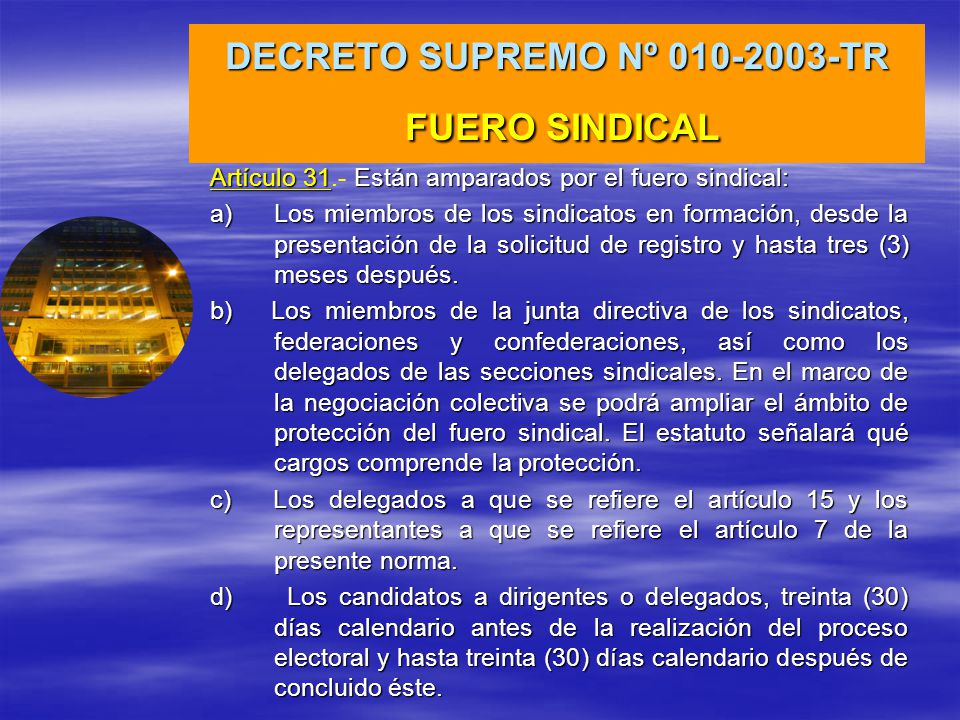 DECRETO SUPREMO Nº 010-2003-TR

FUERO SINDICAL

Artículo 31.- Están amparados por el fuero sindical:

a) Los miembros de los sindicatos en formación, desde la presentación de la solicitud de registro y hasta tres (3) meses después.

b) Los miembros de la junta directiva de los sindicatos, federaciones y confederaciones, así como los delegados de las secciones sindicales. En el marco de la negociación colectiva se podrá ampliar el ámbito de protección del fuero sindical. El estatuto señalará qué cargos comprende la protección.

c) Los delegados a que se refiere el artículo 15 y los representantes a que se refiere el artículo 7 de la presente norma.

d) Los candidatos a dirigentes o delegados, treinta (30) días calendario antes de la realización del proceso electoral y hasta treinta (30) días calendario después de concluido éste.